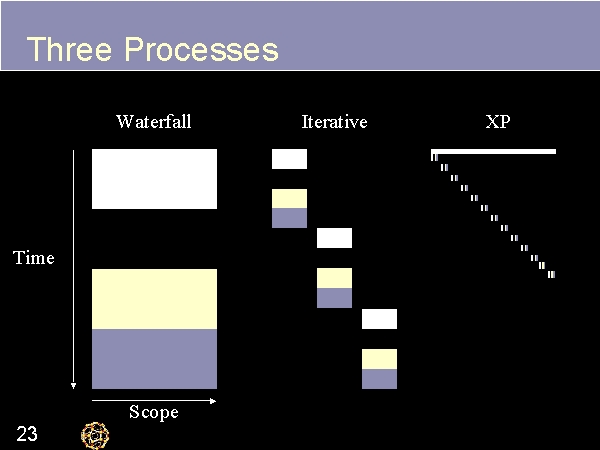 Three Processes

Waterfall

Iterative

XP

Time

Scope

23